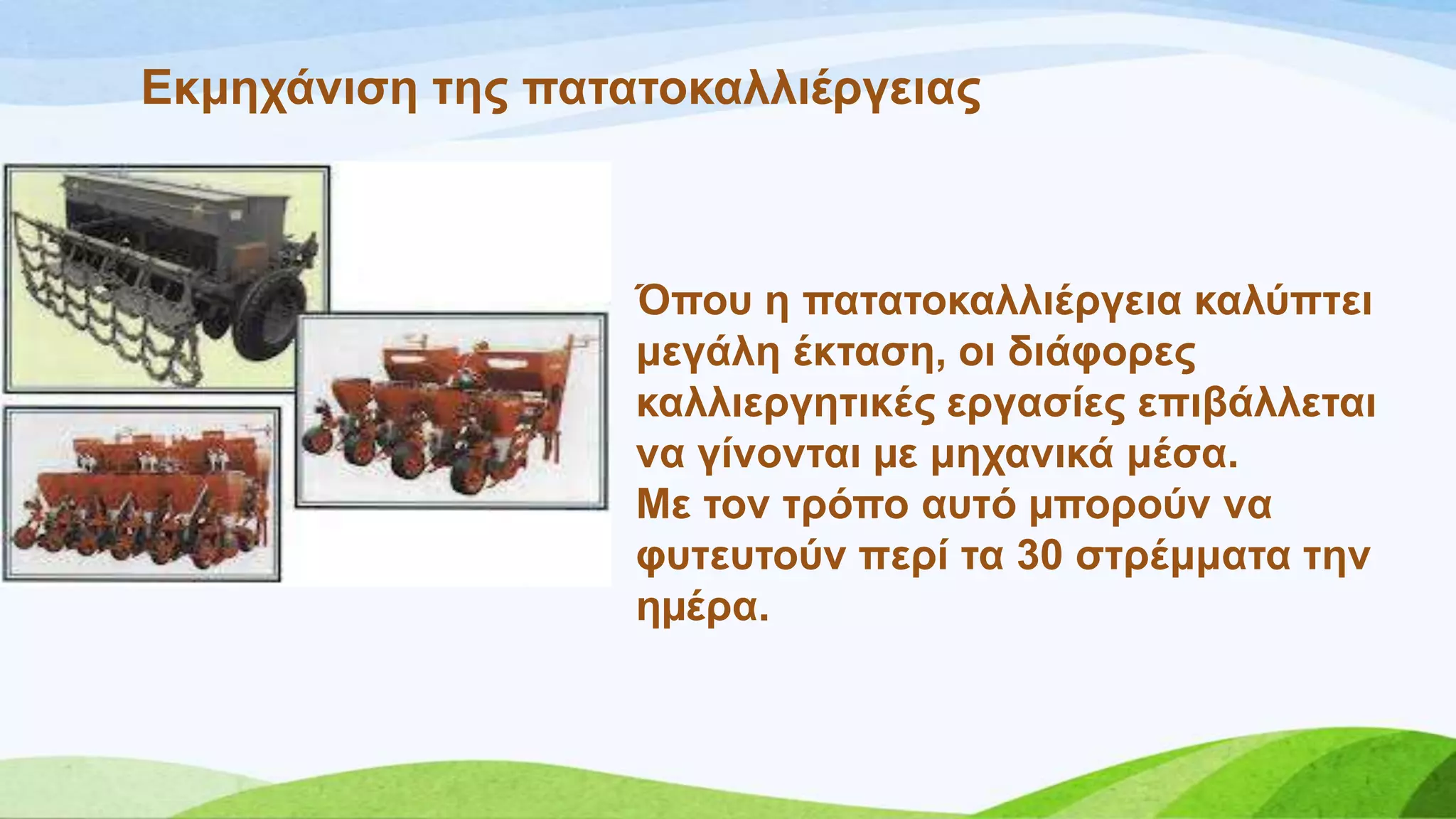 Εκμηχάνιση της πατατοκαλλιέργειας

Όπου η πατατοκαλλιέργεια καλύπτει μεγάλη έκταση, οι διάφορες καλλιεργητικές εργασίες επιβάλλεται να γίνονται με μηχανικά μέσα.
Με τον τρόπο αυτό μπορούν να φυτευτούν περί τα 30 στρέμματα την ημέρα.